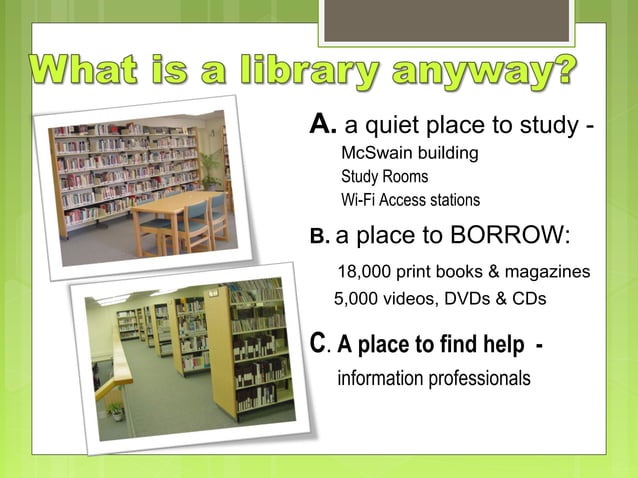 What is a library anyway?

A. a quiet place to study -
McSwain building
Study Rooms
Wi-Fi Access stations

B. a place to BORROW:
18,000 print books & magazines
5,000 videos, DVDs & CDs

C. A place to find help -
information professionals